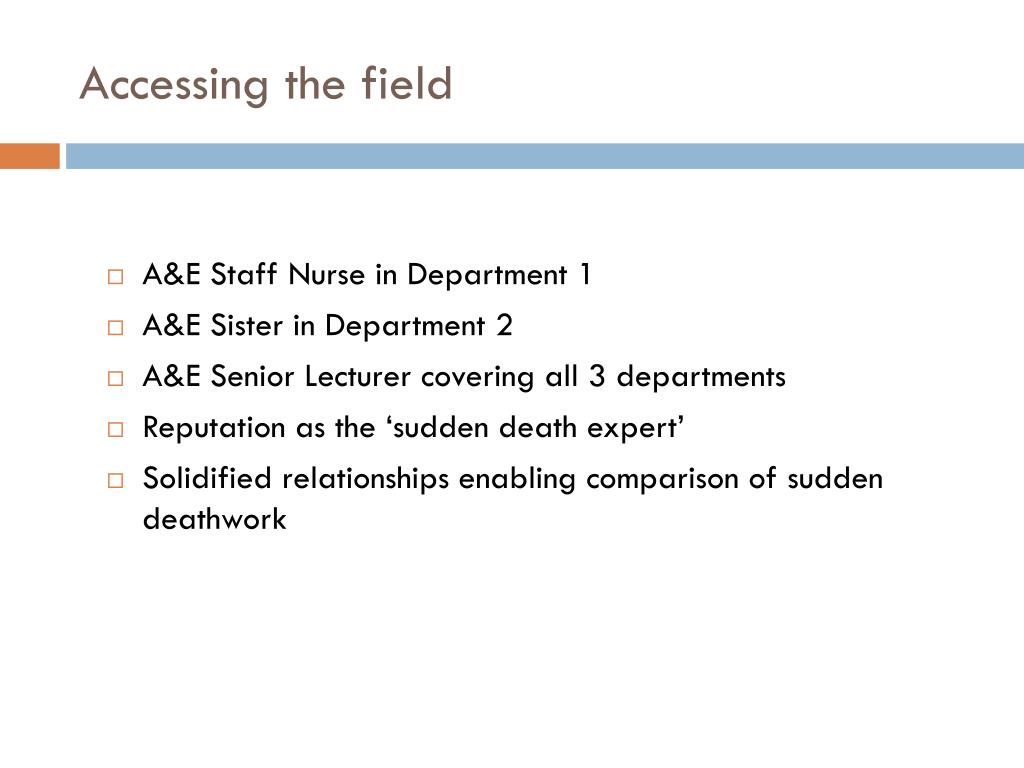 Accessing the field

□ A&E Staff Nurse in Department 1
□ A&E Sister in Department 2
□ A&E Senior Lecturer covering all 3 departments
□ Reputation as the ‘sudden death expert’
□ Solidified relationships enabling comparison of sudden deathwork